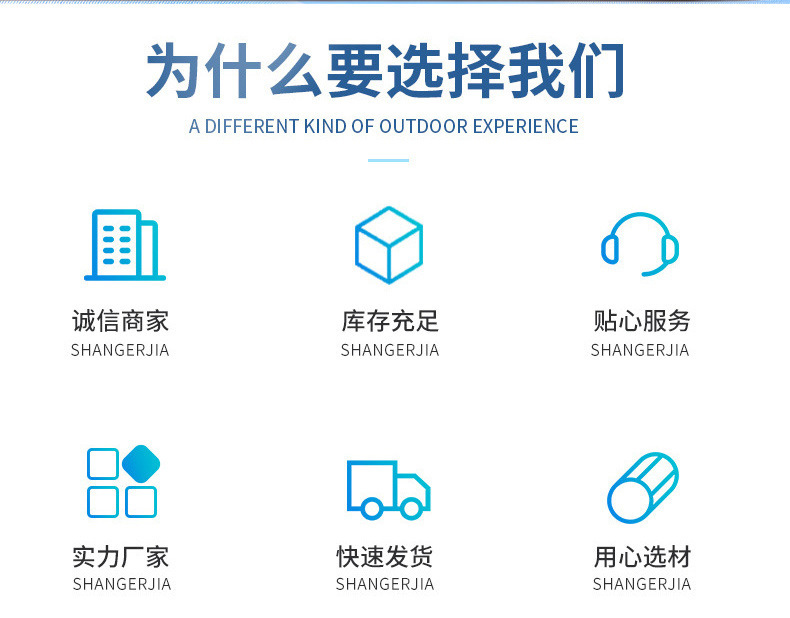 为什么要选择我们

A DIFFERENT KIND OF OUTDOOR EXPERIENCE

诚信商家
SHANGERJIA

库存充足
SHANGERJIA

贴心服务
SHANGERJIA

实力厂家
SHANGERJIA

快速发货
SHANGERJIA

用心选材
SHANGERJIA